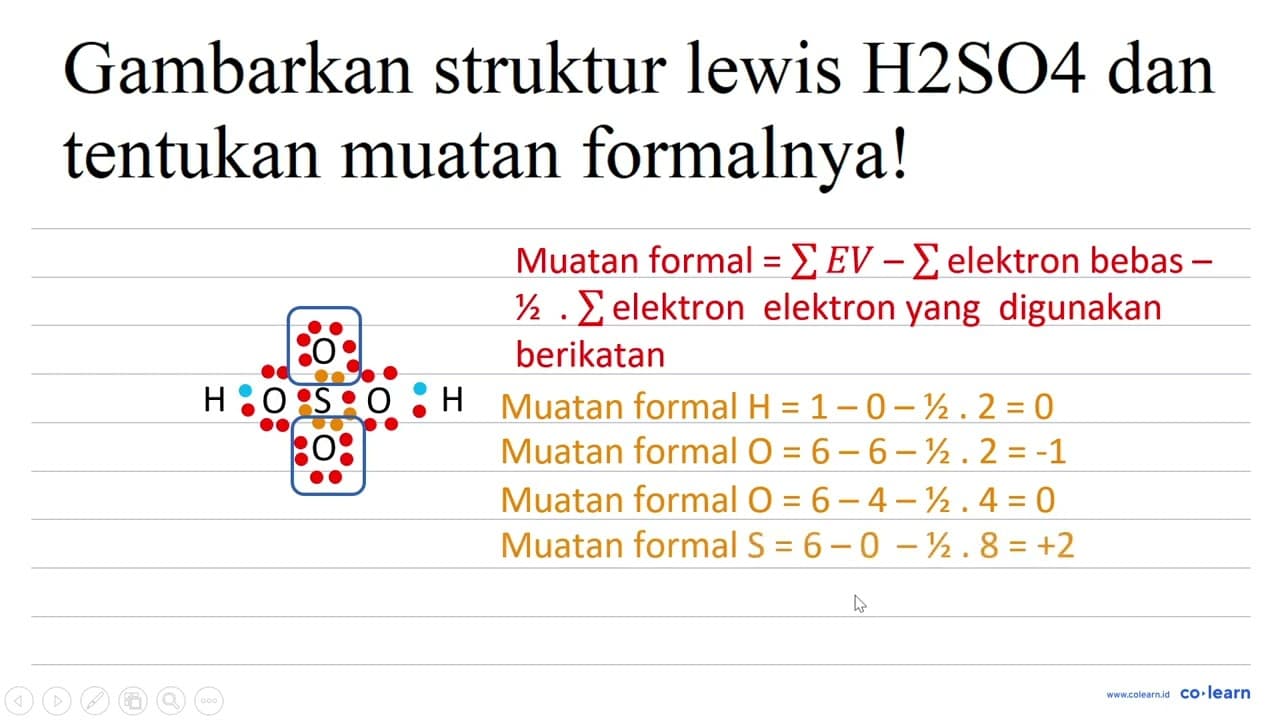 Gambarkan struktur lewis H2SO4 dan tentukan muatan formalnya!

O
H O S O H
O

Muatan formal = $\sum EV - \sum$ elektron bebas – ½ . $\sum$ elektron elektron yang digunakan berikatan

Muatan formal H = 1 – 0 – ½ . 2 = 0

Muatan formal O = 6 – 6 – ½ . 2 = -1

Muatan formal O = 6 – 4 – ½ . 4 = 0

Muatan formal S = 6 – 0 – ½ . 8 = +2

www.colearn.id co·learn